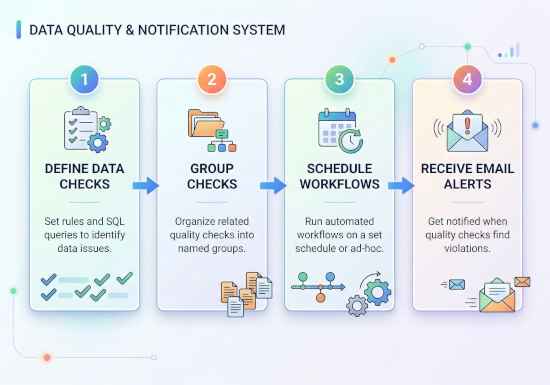 DATA QUALITY & NOTIFICATION SYSTEM

1

DEFINE DATA CHECKS

Set rules and SQL queries to identify data issues.

2

GROUP CHECKS

Organize related quality checks into named groups.

3

SCHEDULE WORKFLOWS

Run automated workflows on a set schedule or ad-hoc.

4

RECEIVE EMAIL ALERTS

Get notified when quality checks find violations.